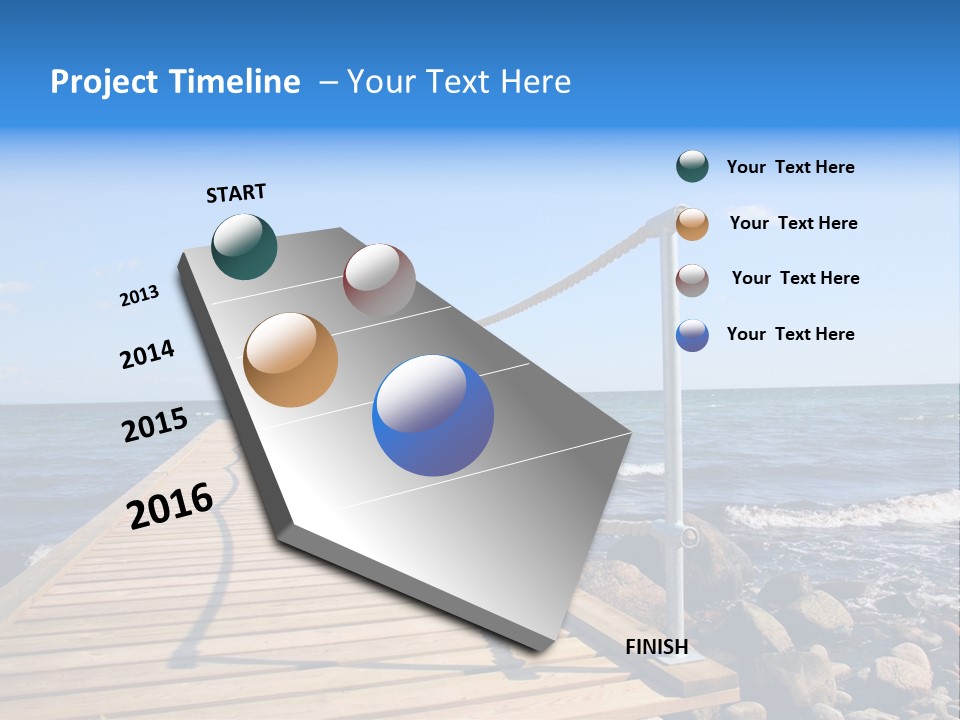 Project Timeline – Your Text Here

START

2013

2014

2015

2016

FINISH

Your Text Here

Your Text Here

Your Text Here

Your Text Here